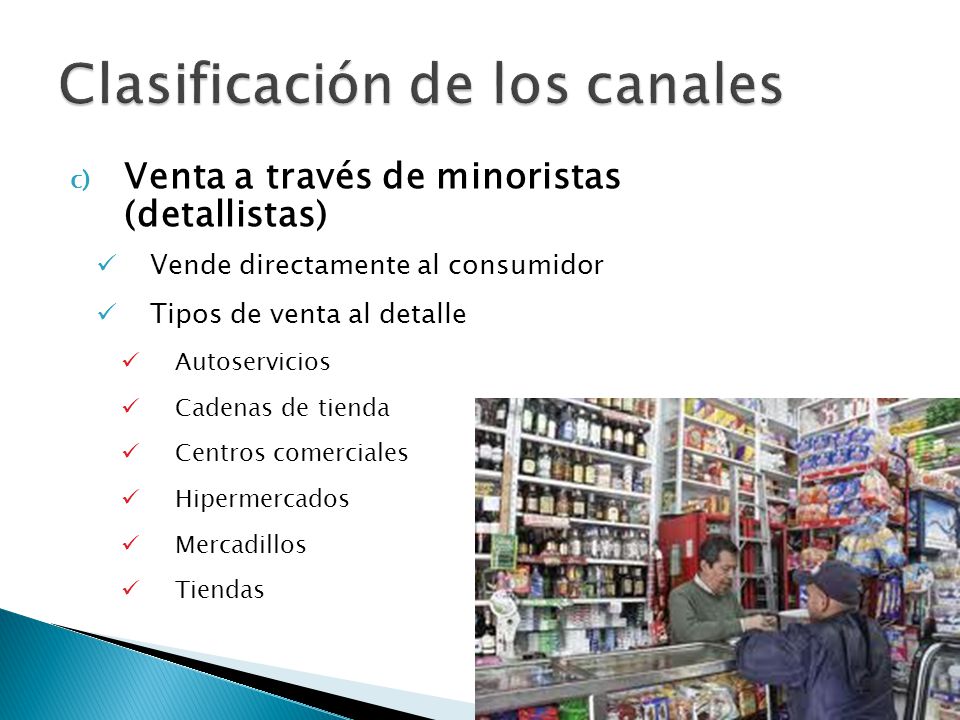 Clasificación de los canales

c) Venta a través de minoristas (detallistas)

✓ Vende directamente al consumidor

✓ Tipos de venta al detalle

✓ Autoservicios

✓ Cadenas de tienda

✓ Centros comerciales

✓ Hipermercados

✓ Mercadillos

✓ Tiendas